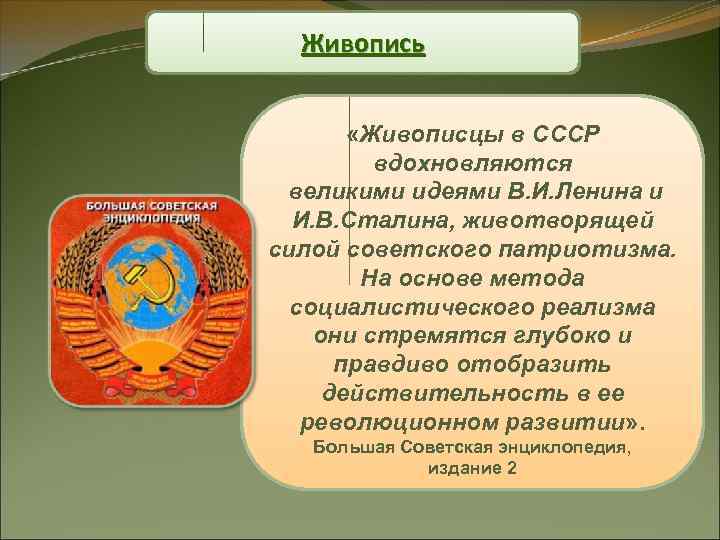 Живопись

БОЛЬШАЯ СОВЕТСКАЯ ЭНЦИКЛОПЕДИЯ

«Живописцы в СССР вдохновляются великими идеями В.И.Ленина и И.В.Сталина, животворящей силой советского патриотизма. На основе метода социалистического реализма они стремятся глубоко и правдиво отобразить действительность в ее революционном развитии».
Большая Советская энциклопедия, издание 2